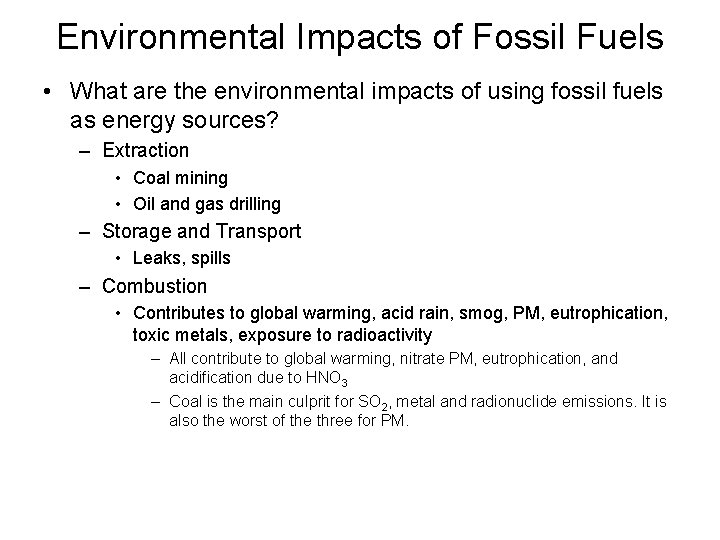 Environmental Impacts of Fossil Fuels

• What are the environmental impacts of using fossil fuels as energy sources?
– Extraction
• Coal mining
• Oil and gas drilling
– Storage and Transport
• Leaks, spills
– Combustion
• Contributes to global warming, acid rain, smog, PM, eutrophication, toxic metals, exposure to radioactivity
– All contribute to global warming, nitrate PM, eutrophication, and acidification due to $HNO_3$
– Coal is the main culprit for $SO_2$, metal and radionuclide emissions. It is also the worst of the three for PM.